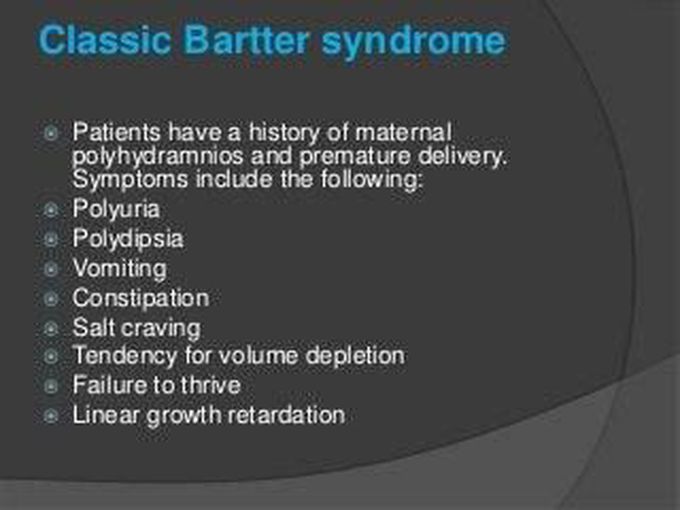 Classic Bartter syndrome

Patients have a history of maternal polyhydramnios and premature delivery. Symptoms include the following:
Polyuria
Polydipsia
Vomiting
Constipation
Salt craving
Tendency for volume depletion
Failure to thrive
Linear growth retardation